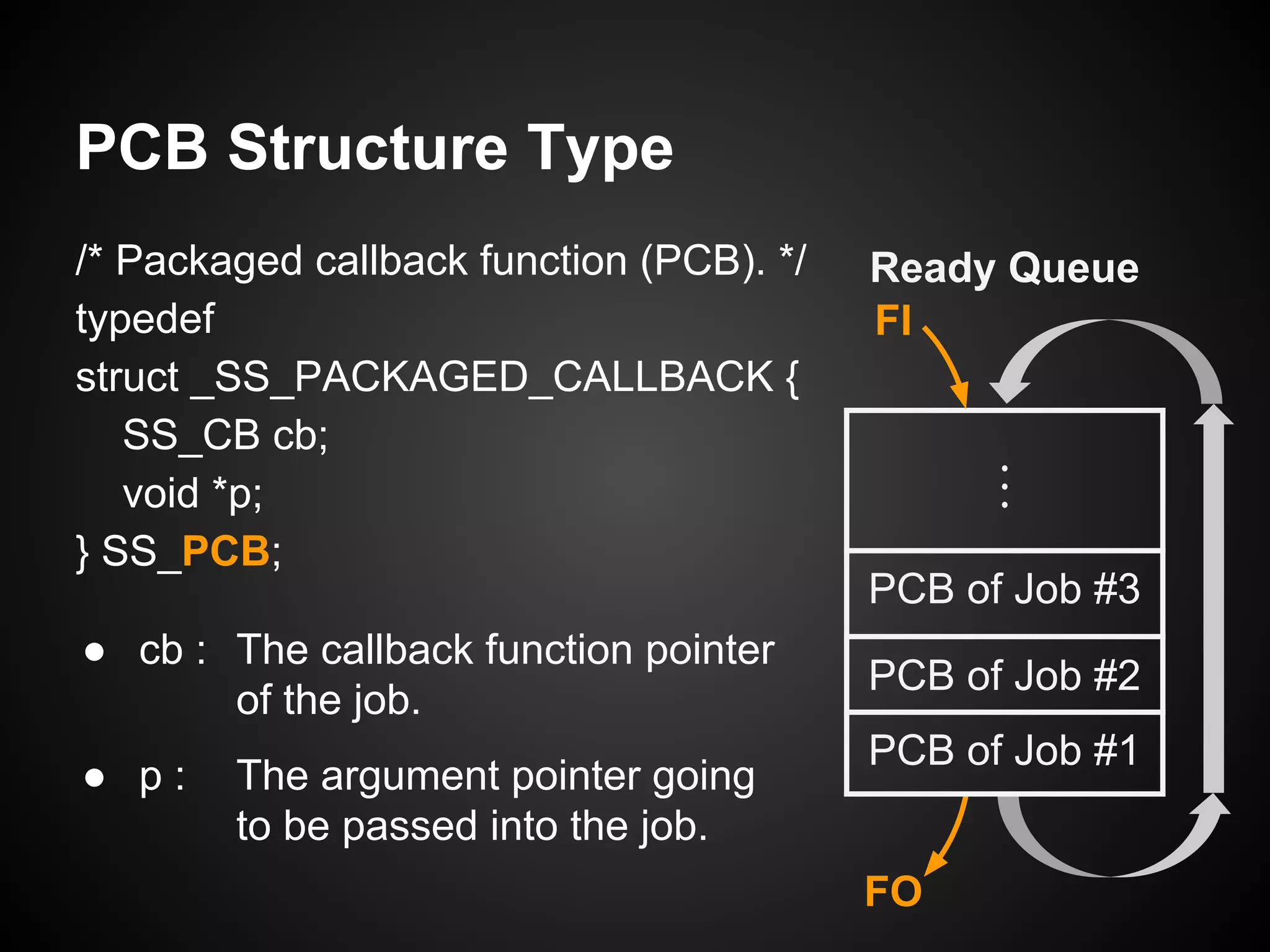 PCB Structure Type

/* Packaged callback function (PCB). */
typedef
struct _SS_PACKAGED_CALLBACK {
SS_CB cb;
void *p;
} SS_PCB;

● cb : The callback function pointer of the job.

● p : The argument pointer going to be passed into the job.

Ready Queue
FI
⋮
PCB of Job #3
PCB of Job #2
PCB of Job #1
FO